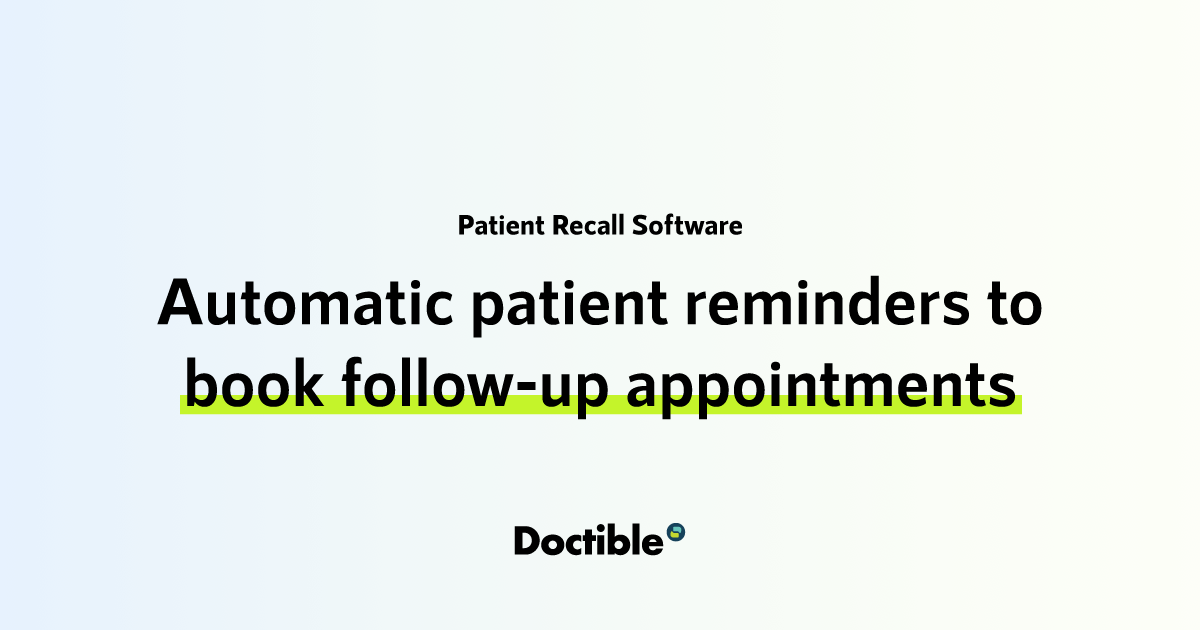 Patient Recall Software

Automatic patient reminders to book follow-up appointments

Doctible